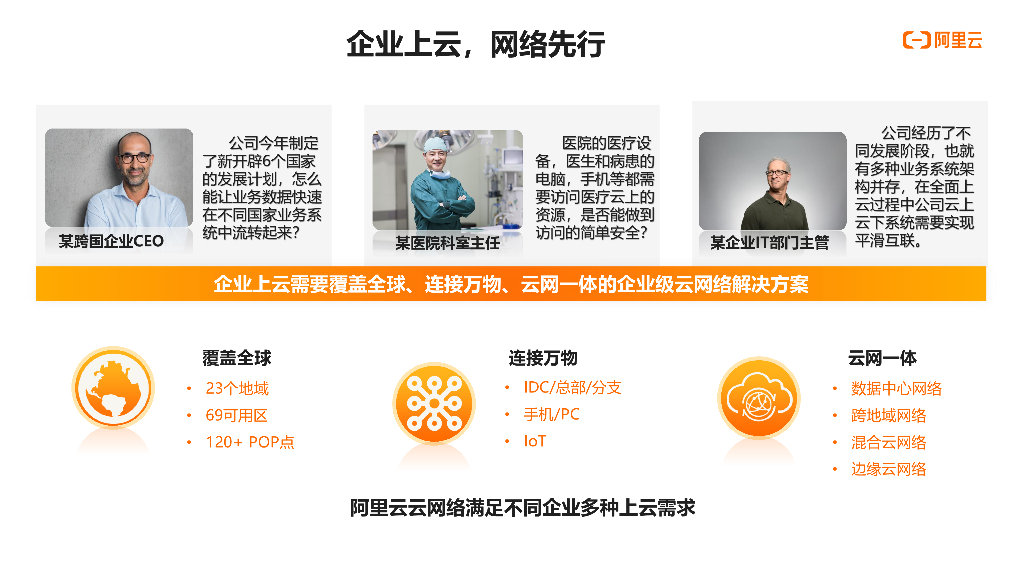 企业上云，网络先行

阿里云

公司今年制定了新开辟6个国家的发展计划，怎么能让业务数据快速在不同国家业务系统中流转起来？

某跨国企业CEO

医院的医疗设备，医生和病患的电脑，手机等都需要访问医疗云上的资源，是否能做到访问的简单安全？

某医院科室主任

公司经历了不同发展阶段，也就有多种业务系统架构并存，在全面上云过程中公司云上云下系统需要实现平滑互联。

某企业IT部门主管

企业上云需要覆盖全球、连接万物、云网一体的企业级云网络解决方案

覆盖全球
• 23个地域
• 69可用区
• 120+ POP点

连接万物
• IDC/总部/分支
• 手机/PC
• IoT

云网一体
• 数据中心网络
• 跨地域网络
• 混合云网络
• 边缘云网络

阿里云云网络满足不同企业多种上云需求